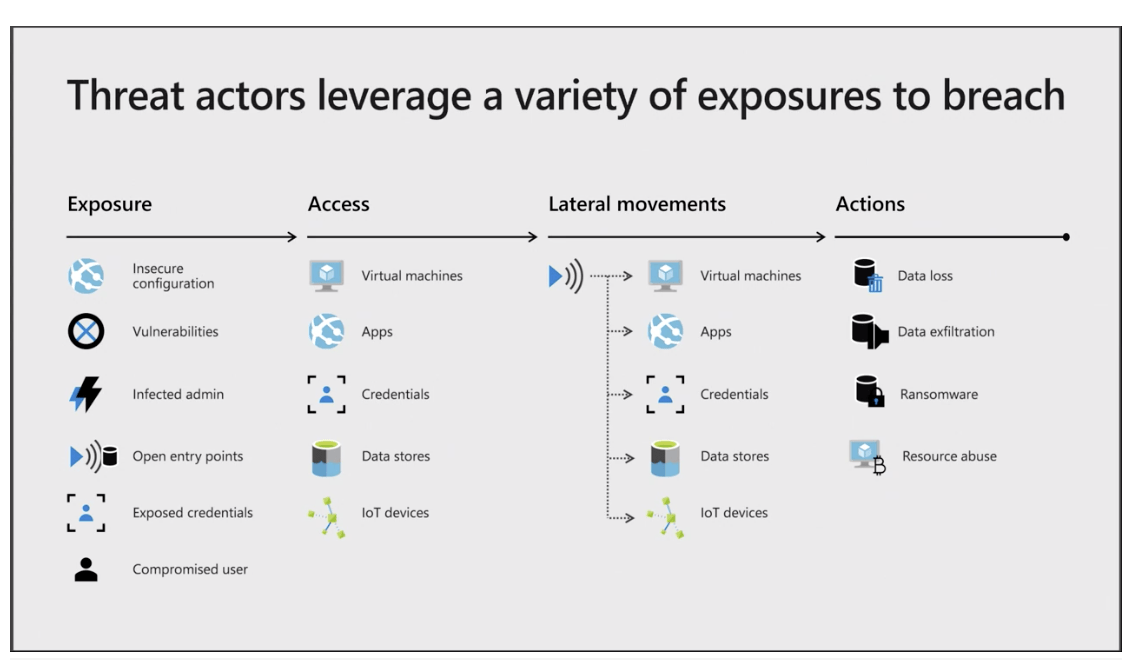 Threat actors leverage a variety of exposures to breach

Exposure

Insecure configuration

Vulnerabilities

Infected admin

Open entry points

Exposed credentials

Compromised user

Access

Virtual machines

Apps

Credentials

Data stores

IoT devices

Lateral movements

Virtual machines

Apps

Credentials

Data stores

IoT devices

Actions

Data loss

Data exfiltration

Ransomware

Resource abuse